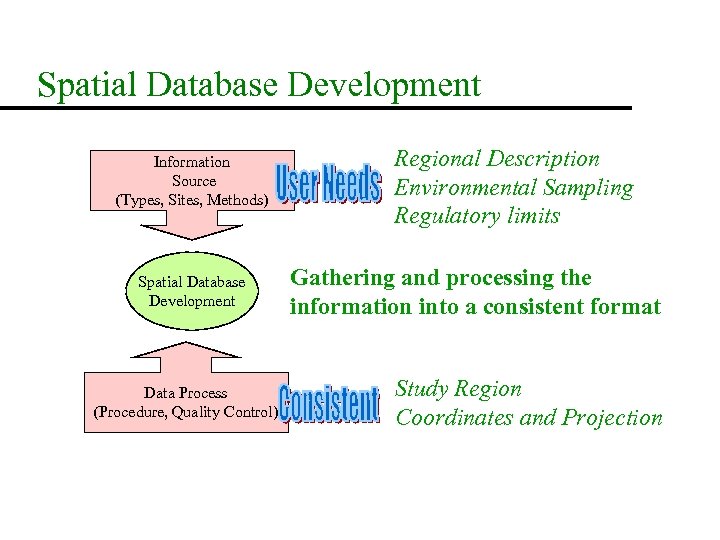 Spatial Database Development

Information Source (Types, Sites, Methods)

User Needs

Regional Description
Environmental Sampling
Regulatory limits

Spatial Database Development

Gathering and processing the information into a consistent format

Data Process (Procedure, Quality Control)

Consistent

Study Region
Coordinates and Projection